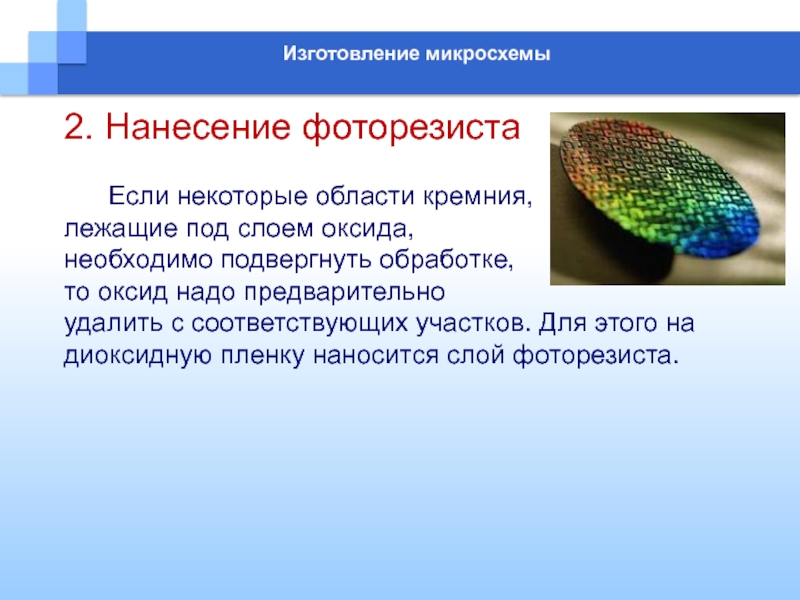 Изготовление микросхемы

2. Нанесение фоторезиста

Если некоторые области кремния, лежащие под слоем оксида, необходимо подвергнуть обработке, то оксид надо предварительно удалить с соответствующих участков. Для этого на диоксидную пленку наносится слой фоторезиста.